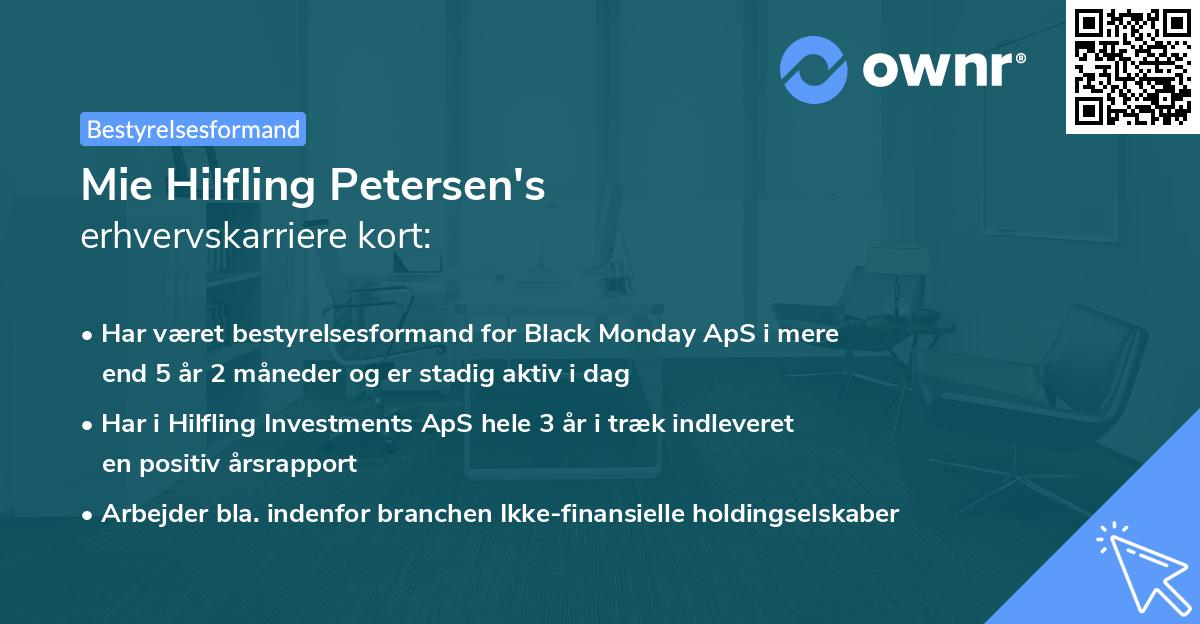 ownr®

Bestyrelsesformand

Mie Hilfling Petersen's
erhvervskarriere kort:

• Har været bestyrelsesformand for Black Monday ApS i mere end 5 år 2 måneder og er stadig aktiv i dag

• Har i Hilfling Investments ApS hele 3 år i træk indleveret en positiv årsrapport

• Arbejder bla. indenfor branchen Ikke-finansielle holdingselskaber